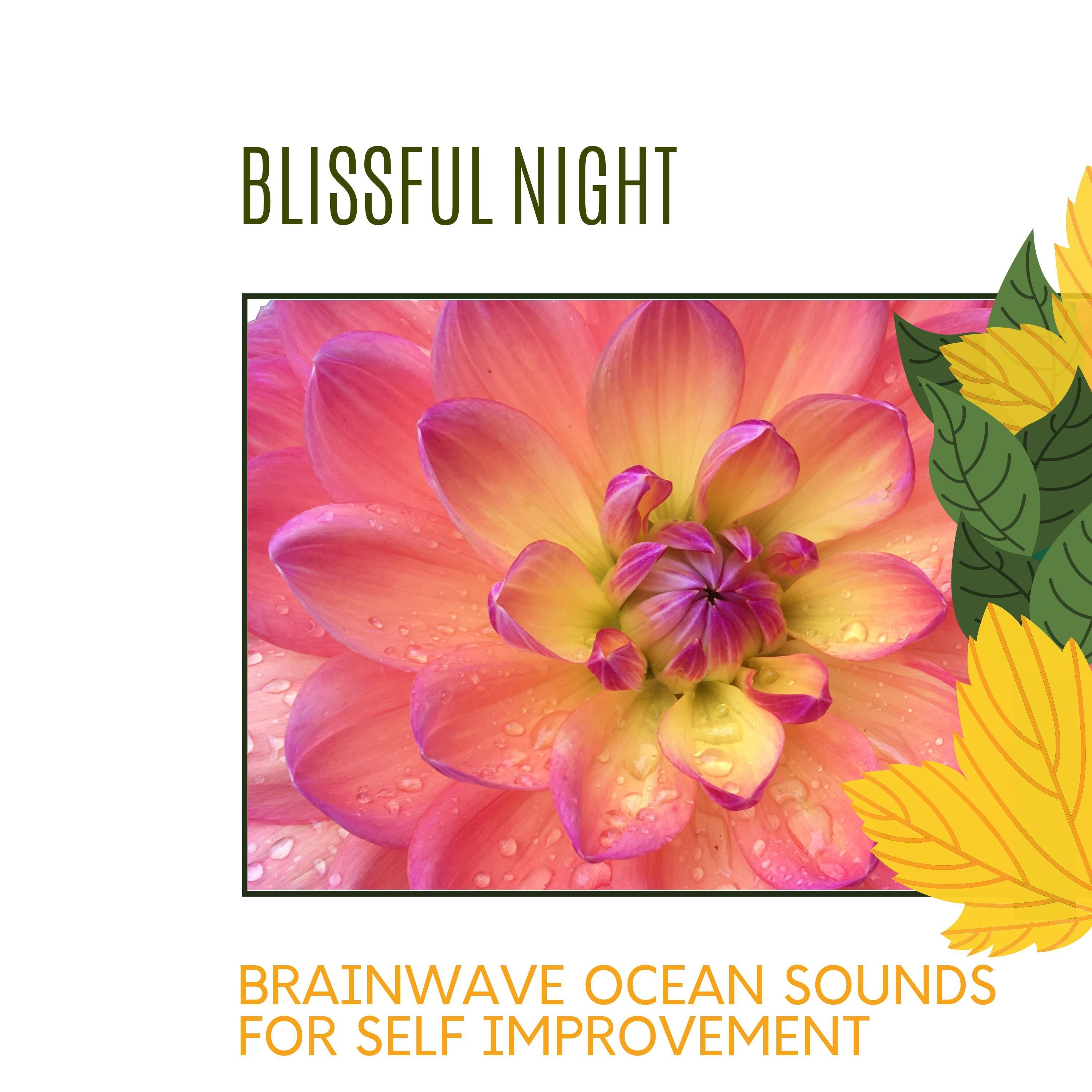 BLISSFUL NIGHT

BRAINWAVE OCEAN SOUNDS FOR SELF IMPROVEMENT